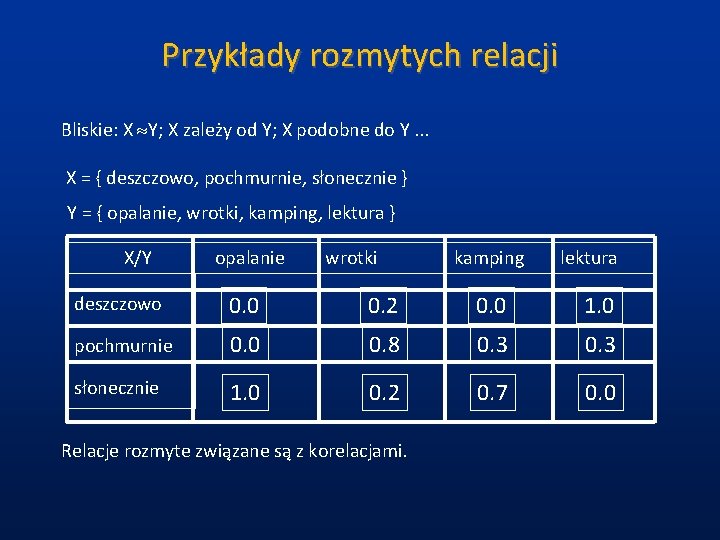 Przykłady rozmytych relacji

Bliskie: X≈Y; X zależy od Y; X podobne do Y ...

X = { deszczowo, pochmurnie, słonecznie }

Y = { opalanie, wrotki, kamping, lektura }

| X/Y | opalanie | wrotki | kamping | lektura |
|---|---|---|---|---|
| deszczowo | 0.0 | 0.2 | 0.0 | 1.0 |
| pochmurnie | 0.0 | 0.8 | 0.3 | 0.3 |
| słonecznie | 1.0 | 0.2 | 0.7 | 0.0 |

Relacje rozmyte związane są z korelacjami.